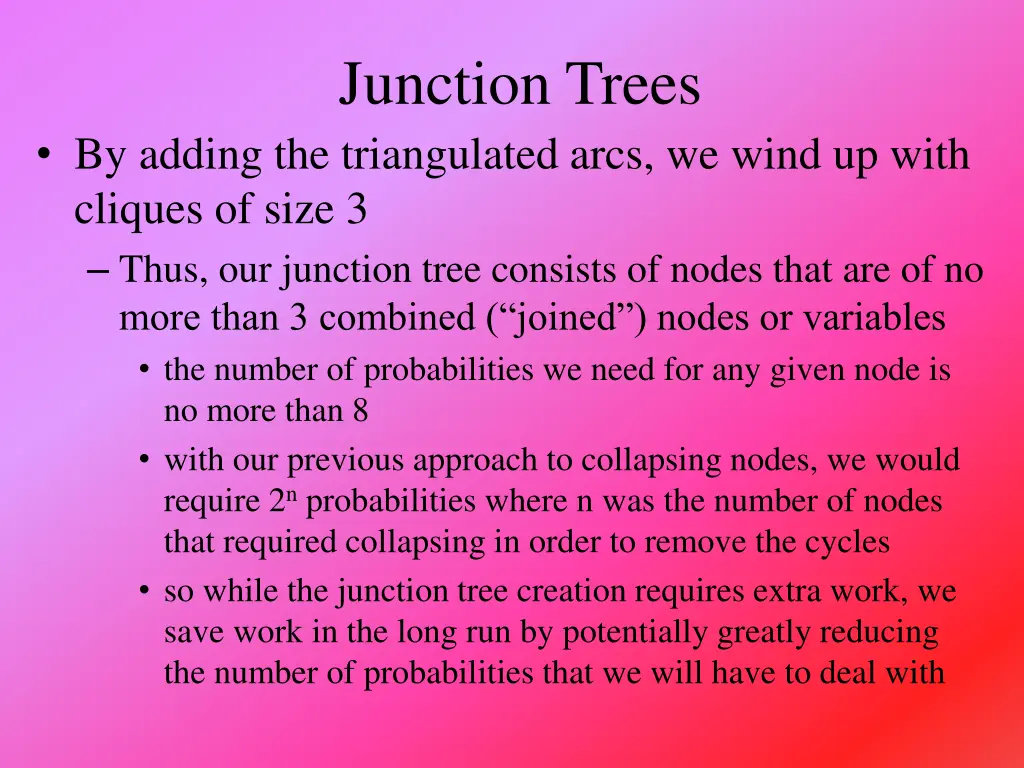 Junction Trees

• By adding the triangulated arcs, we wind up with cliques of size 3

– Thus, our junction tree consists of nodes that are of no more than 3 combined (“joined”) nodes or variables

• the number of probabilities we need for any given node is no more than 8

• with our previous approach to collapsing nodes, we would require $2^n$ probabilities where n was the number of nodes that required collapsing in order to remove the cycles

• so while the junction tree creation requires extra work, we save work in the long run by potentially greatly reducing the number of probabilities that we will have to deal with